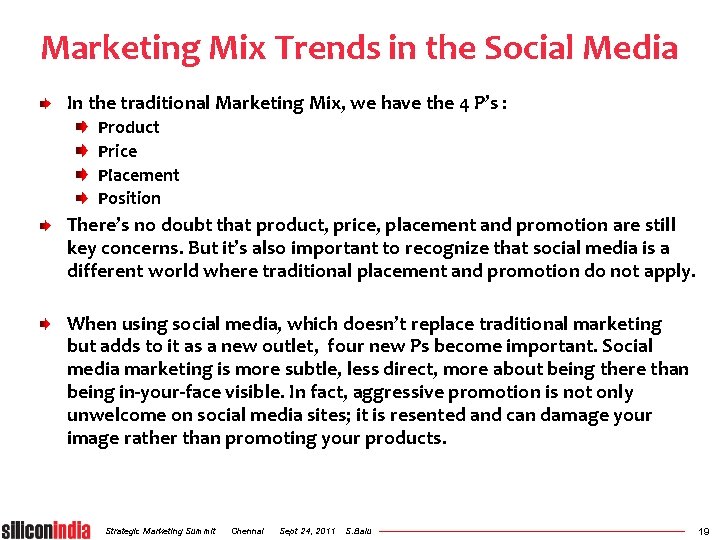 Marketing Mix Trends in the Social Media

In the traditional Marketing Mix, we have the 4 P's :

Product

Price

Placement

Position

There's no doubt that product, price, placement and promotion are still key concerns. But it's also important to recognize that social media is a different world where traditional placement and promotion do not apply.

When using social media, which doesn't replace traditional marketing but adds to it as a new outlet, four new Ps become important. Social media marketing is more subtle, less direct, more about being there than being in-your-face visible. In fact, aggressive promotion is not only unwelcome on social media sites; it is resented and can damage your image rather than promoting your products.

siliconindia Strategic Marketing Summit Chennai Sept 24, 2011 S.Balu 19